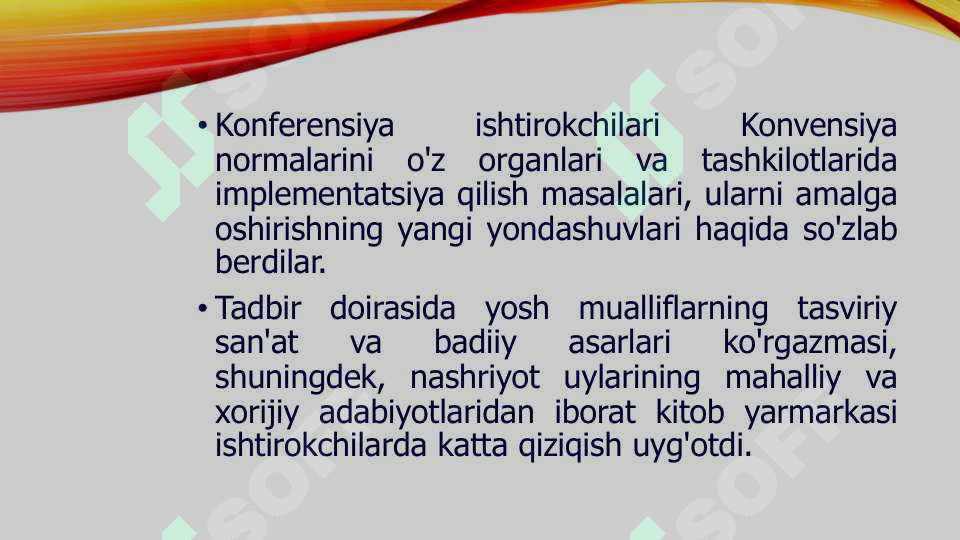 • Konferensiya ishtirokchilari Konvensiya normalarini o'z organlari va tashkilotlarida implementatsiya qilish masalalari, ularni amalga oshirishning yangi yondashuvlari haqida so'zlab berdilar.

• Tadbir doirasida yosh mualliflarning tasviriy san'at va badiiy asarlari ko'rgazmasi, shuningdek, nashriyot uylarining mahalliy va xorijiy adabiyotlaridan iborat kitob yarmarkasi ishtirokchilarda katta qiziqish uyg'otdi.